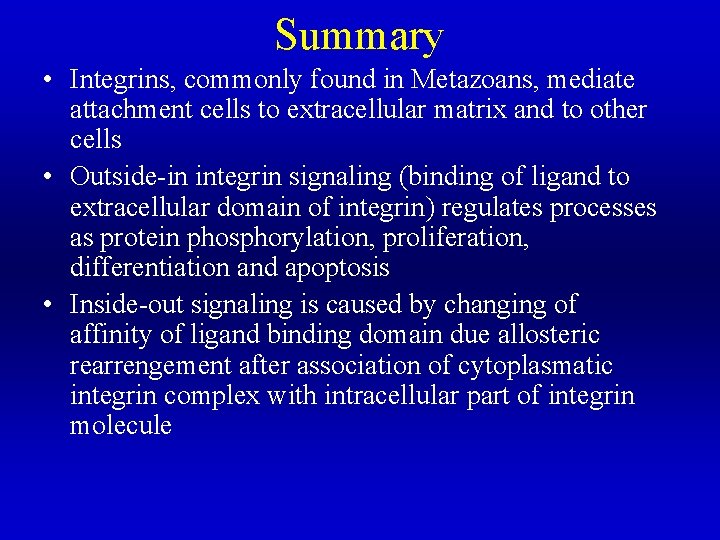 Summary

• Integrins, commonly found in Metazoans, mediate attachment cells to extracellular matrix and to other cells

• Outside-in integrin signaling (binding of ligand to extracellular domain of integrin) regulates processes as protein phosphorylation, proliferation, differentiation and apoptosis

• Inside-out signaling is caused by changing of affinity of ligand binding domain due allosteric rearrengement after association of cytoplasmatic integrin complex with intracellular part of integrin molecule